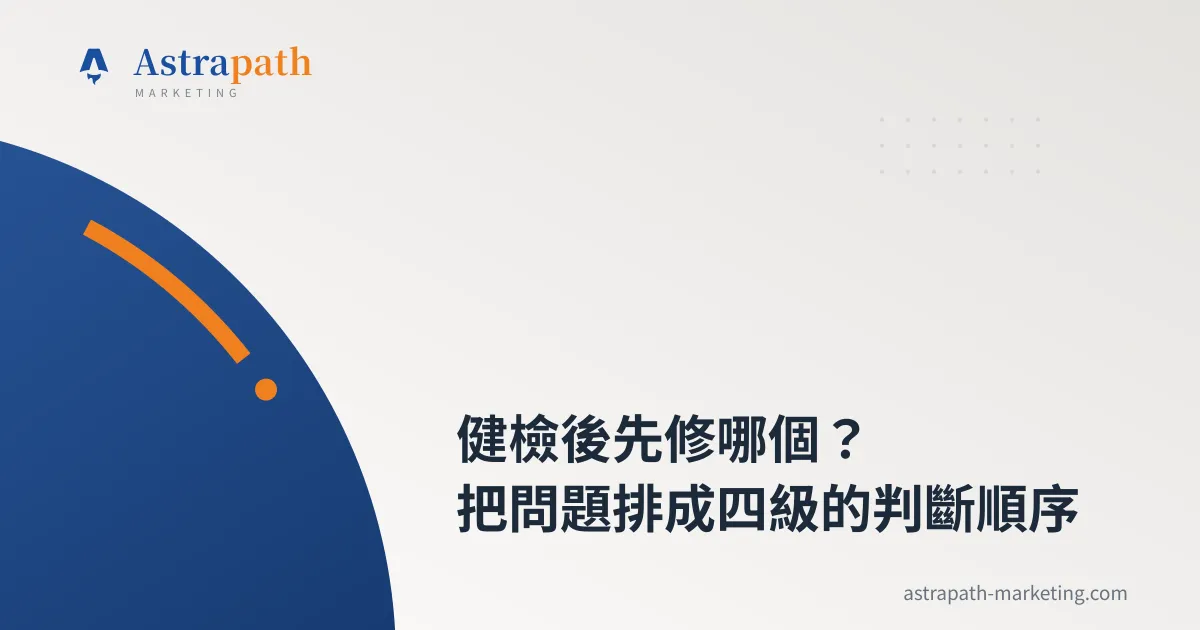 Astrapath
MARKETING

健檢後先修哪個？
把問題排成四級的判斷順序

astrapath-marketing.com